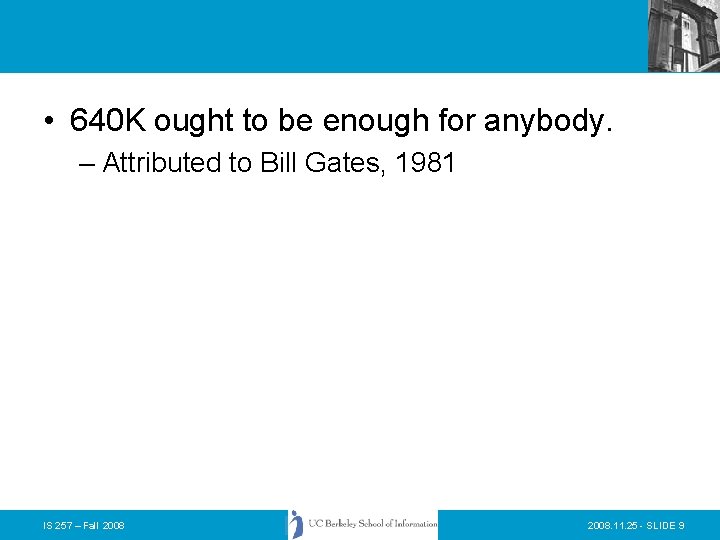 • 640K ought to be enough for anybody.

– Attributed to Bill Gates, 1981

IS 257 – Fall 2008

UC Berkeley School of Information

2008.11.25 - SLIDE 9